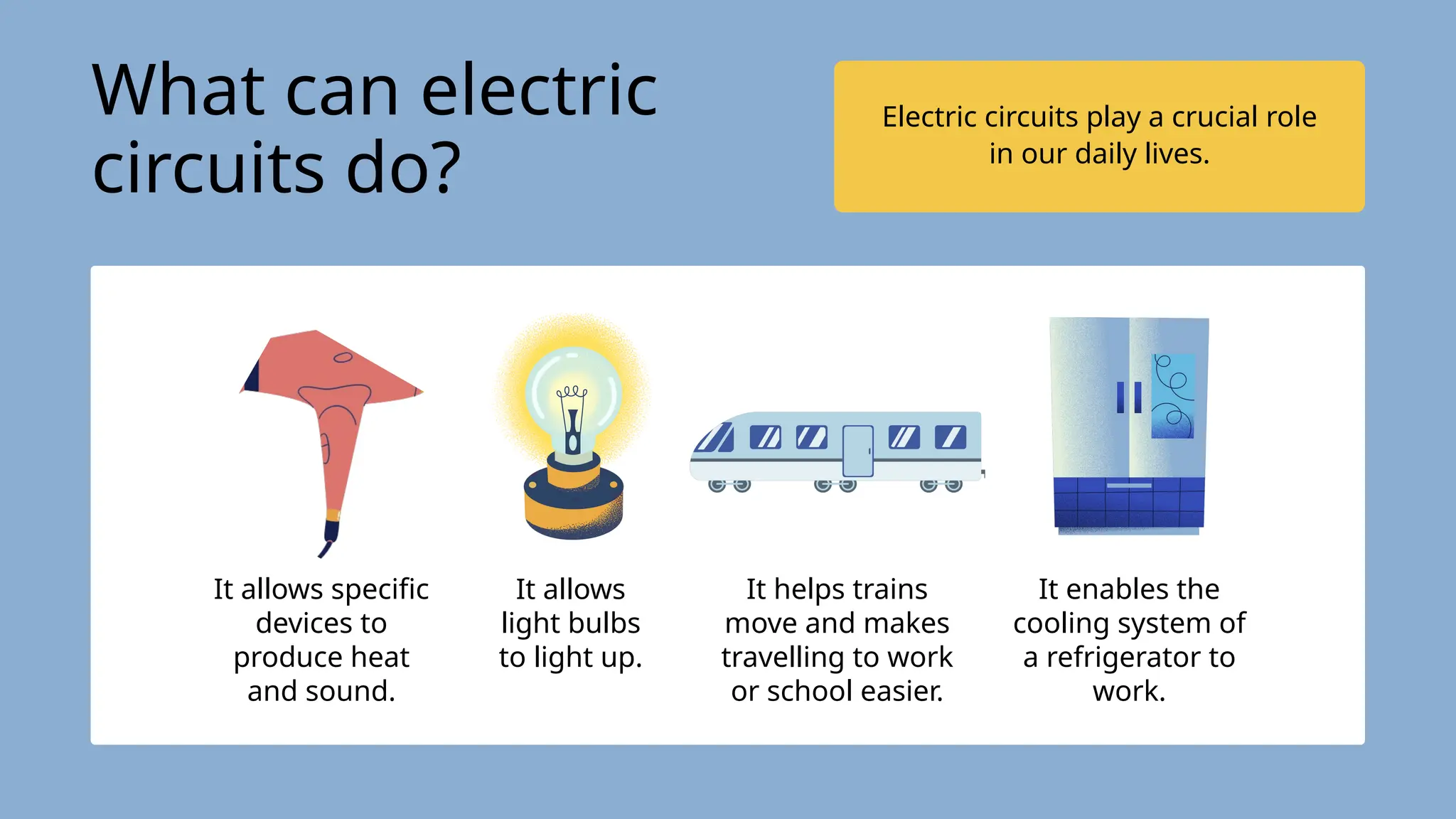 What can electric circuits do?

Electric circuits play a crucial role in our daily lives.

It allows specific devices to produce heat and sound.

It allows light bulbs to light up.

It helps trains move and makes travelling to work or school easier.

It enables the cooling system of a refrigerator to work.